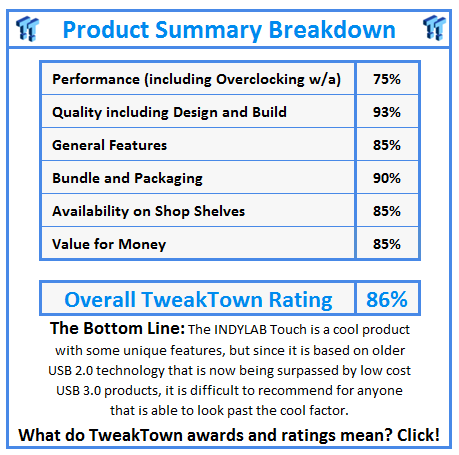 Product Summary Breakdown

| Performance (including Overclocking w/a) | 75% |
|---|---|
| Quality including Design and Build | 93% |
| General Features | 85% |
| Bundle and Packaging | 90% |
| Availability on Shop Shelves | 85% |
| Value for Money | 85% |

| Overall TweakTown Rating | 86% |
|---|---|

The Bottom Line: The INDYLAB Touch is a cool product with some unique features, but since it is based on older USB 2.0 technology that is now being surpassed by low cost USB 3.0 products, it is difficult to recommend for anyone that is able to look past the cool factor.

What do TweakTown awards and ratings mean? Click!